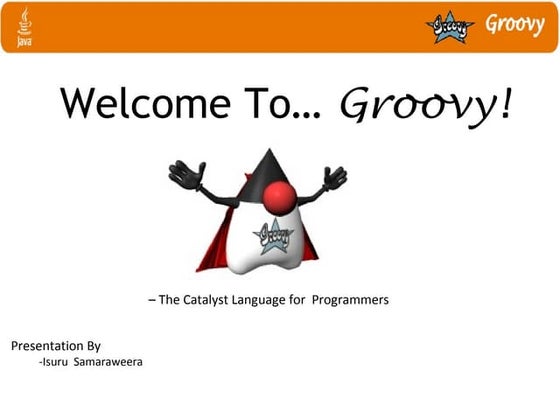 Java

Groovy Groovy

Welcome To... Groovy!

Groovy

– The Catalyst Language for Programmers

Presentation By
-Isuru Samaraweera